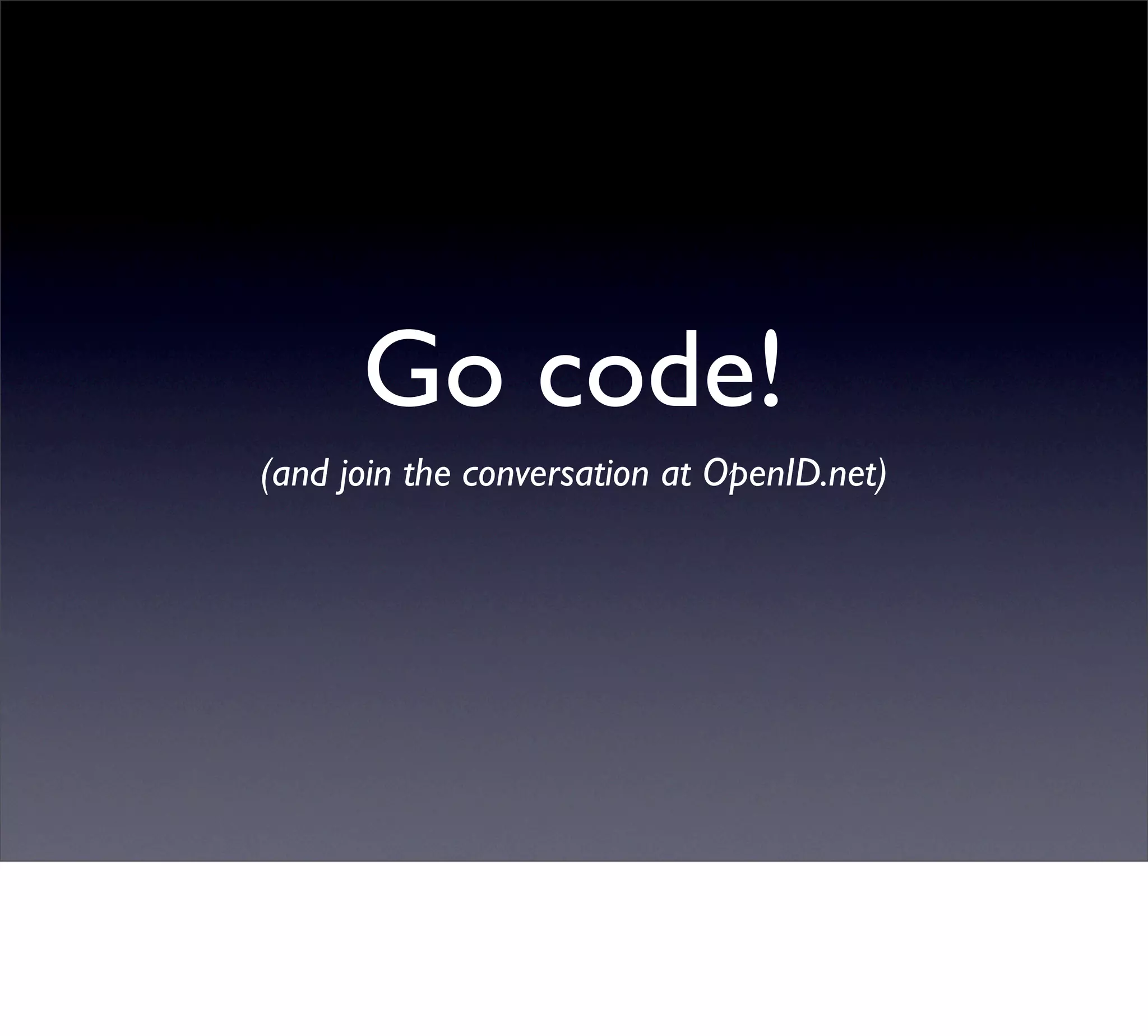 Go code!

(and join the conversation at OpenID.net)